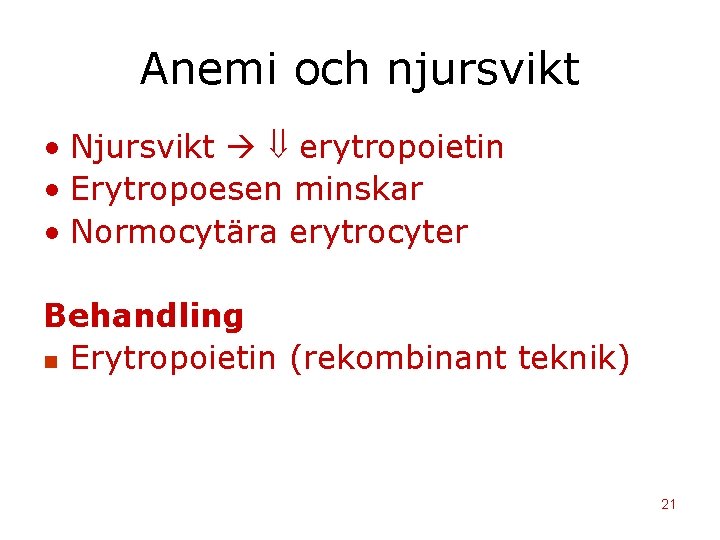 Anemi och njursvikt

• Njursvikt → ⇓ erytropoietin
• Erytropoesen minskar
• Normocytära erytrocyter

Behandling
▪ Erytropoietin (rekombinant teknik)

21